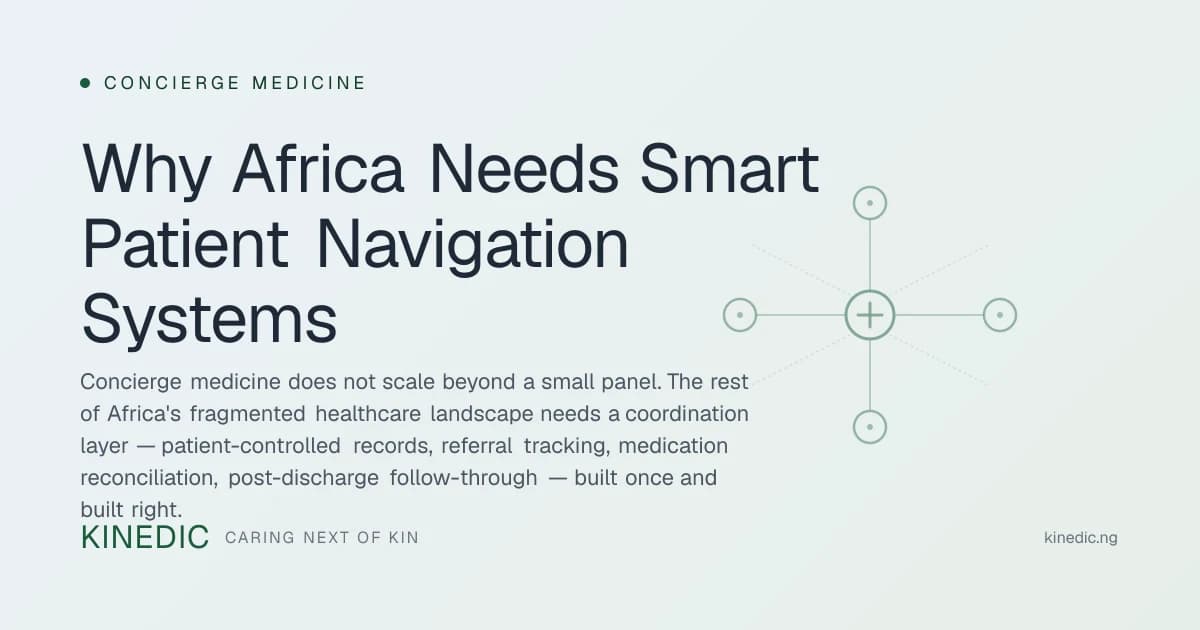 CONCIERGE MEDICINE

Why Africa Needs Smart Patient Navigation Systems

Concierge medicine does not scale beyond a small panel. The rest of Africa's fragmented healthcare landscape needs a coordination layer — patient-controlled records, referral tracking, medication reconciliation, post-discharge follow-through — built once and built right.

KINEDIC CARING NEXT OF KIN

kinedic.ng